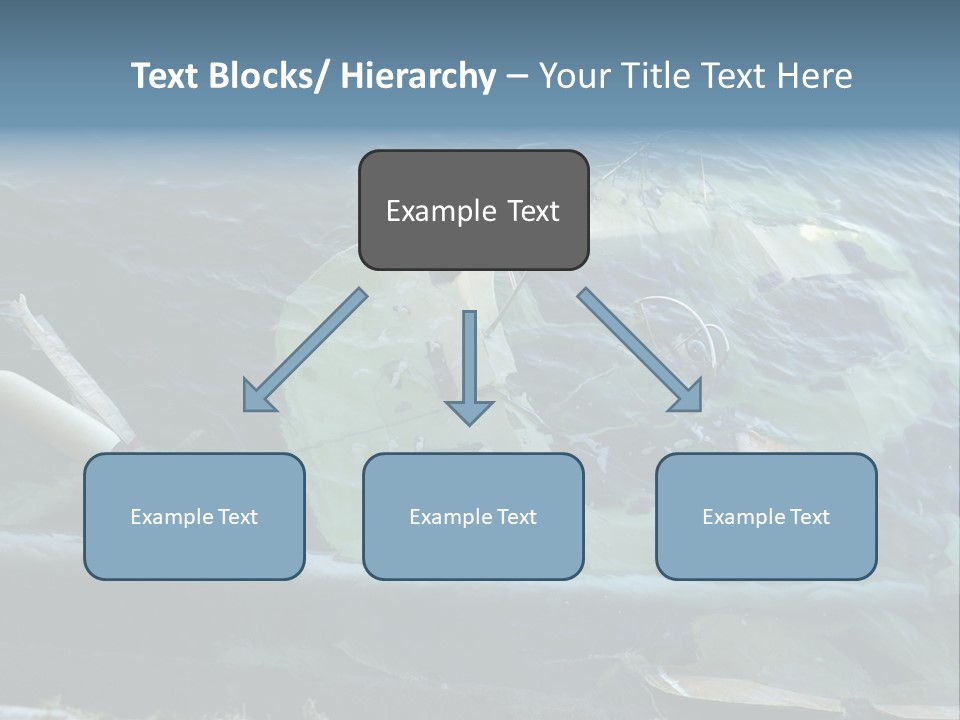 Text Blocks/ Hierarchy – Your Title Text Here

Example Text

Example Text

Example Text

Example Text